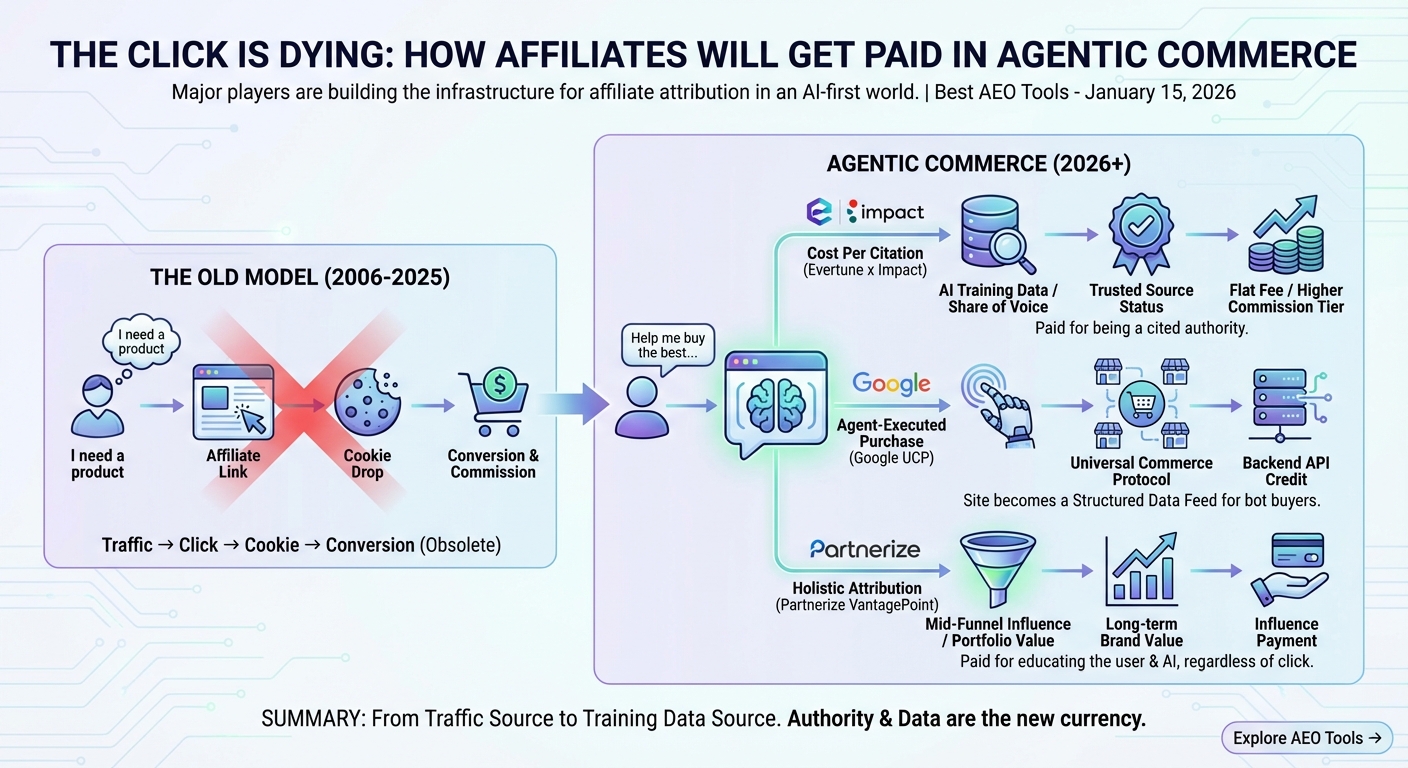 THE CLICK IS DYING: HOW AFFILIATES WILL GET PAID IN AGENTIC COMMERCE
Major players are building the infrastructure for affiliate attribution in an AI-first world. | Best AEO Tools - January 15, 2026

THE OLD MODEL (2006-2025)

I need a product

I need a product

Affiliate Link

Cookie Drop

Conversion & Commission

Traffic → Click → Cookie → Conversion (Obsolete)

AGENTIC COMMERCE (2026+)

Help me buy the best...

impact

Cost Per Citation
(Evertune x Impact)

AI Training Data / Share of Voice

Trusted Source Status

Flat Fee / Higher Commission Tier

Paid for being a cited authority.

Google

Agent-Executed Purchase
(Google UCP)

Universal Commerce Protocol

Backend API Credit

Site becomes a Structured Data Feed for bot buyers.

Partnerize

Holistic Attribution
(Partnerize VantagePoint)

Mid-Funnel Influence / Portfolio Value

Long-term Brand Value

Influence Payment

Paid for educating the user & AI, regardless of click.

SUMMARY: From Traffic Source to Training Data Source. Authority & Data are the new currency.

Explore AEO Tools →